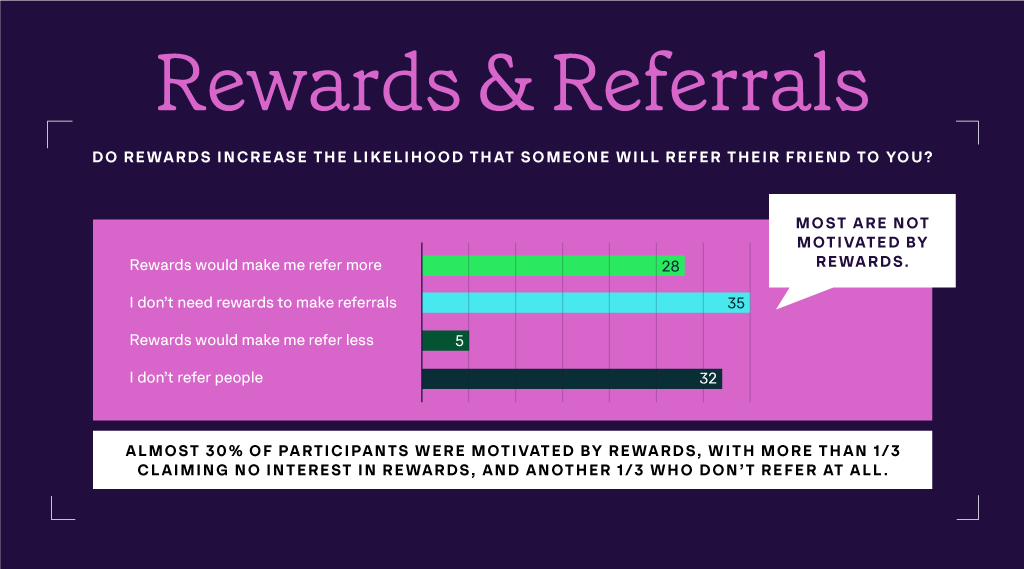 Rewards & Referrals

DO REWARDS INCREASE THE LIKELIHOOD THAT SOMEONE WILL REFER THEIR FRIEND TO YOU?

MOST ARE NOT MOTIVATED BY REWARDS.

Rewards would make me refer more 28
I don't need rewards to make referrals 35
Rewards would make me refer less 5
I don't refer people 32

ALMOST 30% OF PARTICIPANTS WERE MOTIVATED BY REWARDS, WITH MORE THAN 1/3 CLAIMING NO INTEREST IN REWARDS, AND ANOTHER 1/3 WHO DON'T REFER AT ALL.